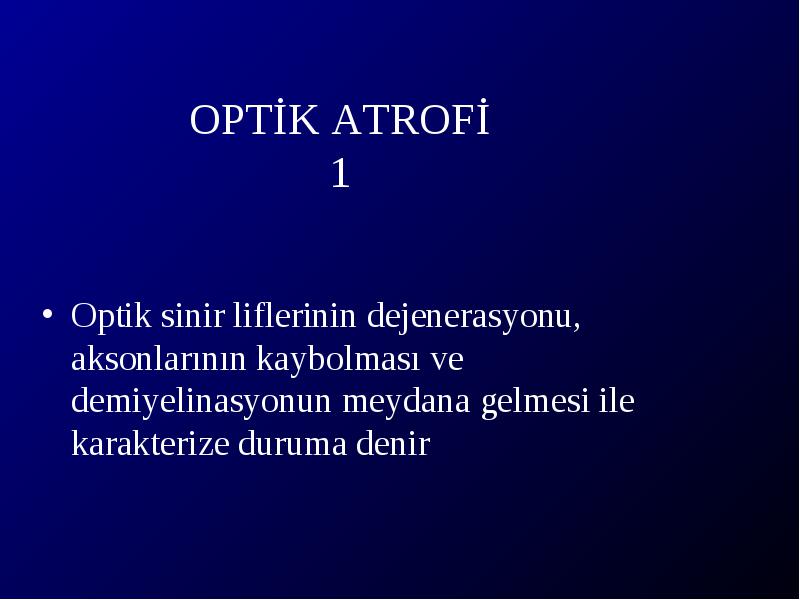 OPTİK ATROFİ
1

• Optik sinir liflerinin dejenerasyonu, aksonlarının kaybolması ve demiyelinasyonun meydana gelmesi ile karakterize duruma denir